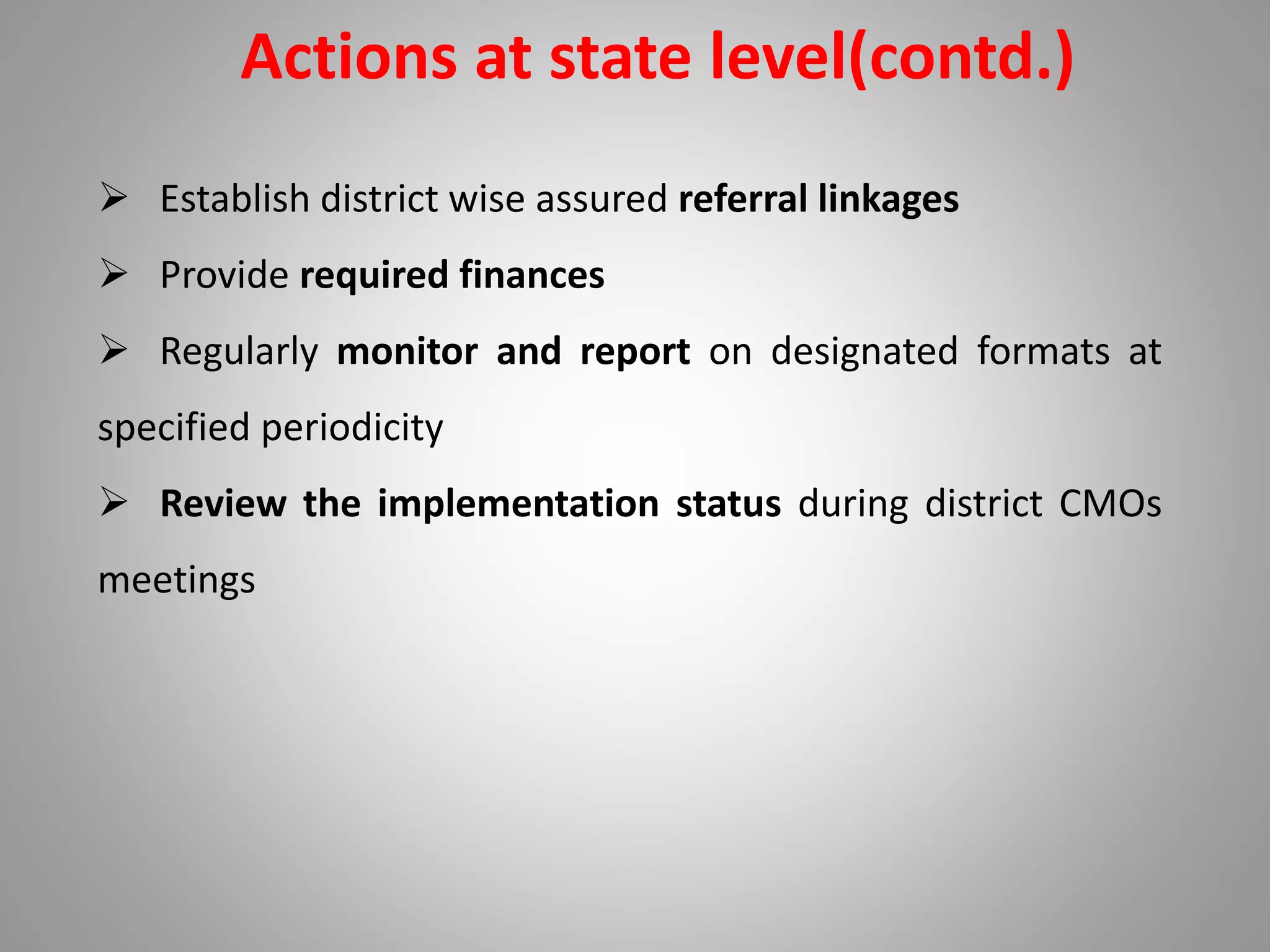 Actions at state level(contd.)

➢ Establish district wise assured referral linkages

➢ Provide required finances

➢ Regularly monitor and report on designated formats at specified periodicity

➢ Review the implementation status during district CMOs meetings